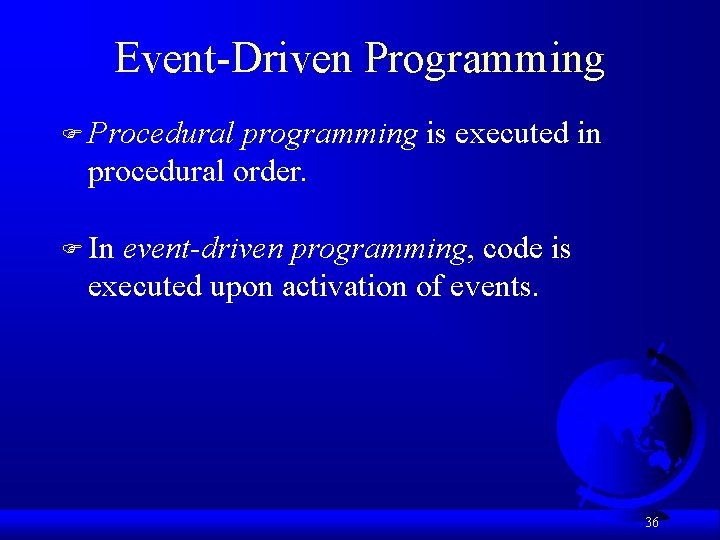 Event-Driven Programming

Procedural programming is executed in procedural order.

In event-driven programming, code is executed upon activation of events.

36